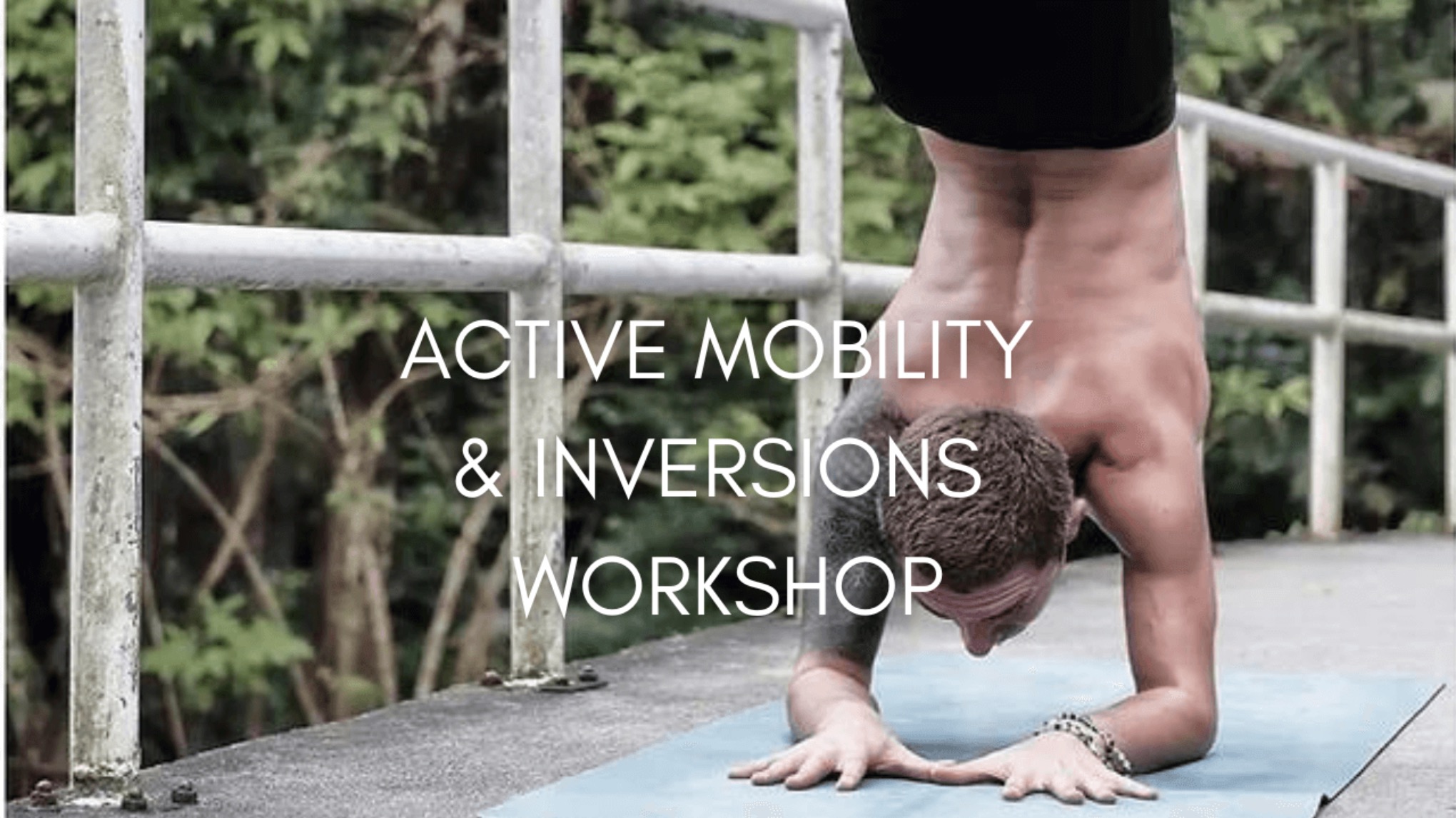 ACTIVE MOBILITY
& INVERSIONS
WORKSHOP